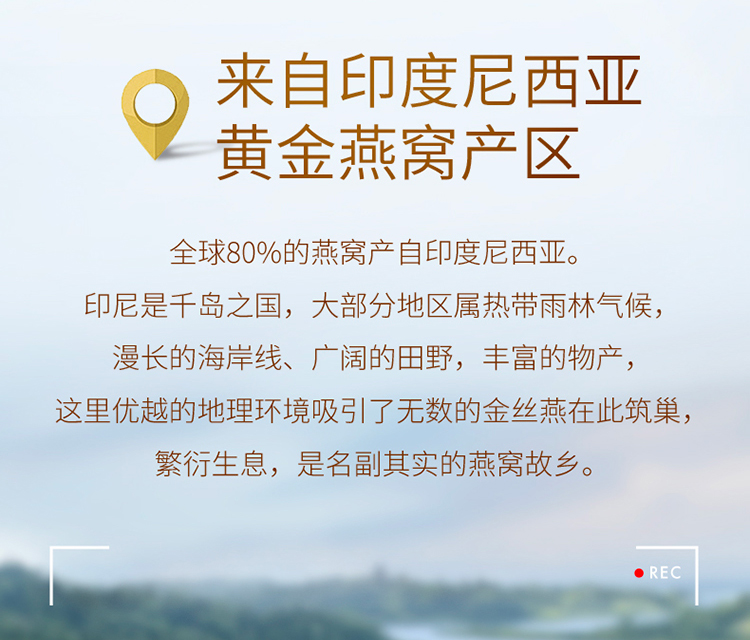 来自印度尼西亚
黄金燕窝产区

全球80%的燕窝产自印度尼西亚。
印尼是千岛之国，大部分地区属热带雨林气候，
漫长的海岸线、广阔的田野，丰富的物产，
这里优越的地理环境吸引了无数的金丝燕在此筑巢，
繁衍生息，是名副其实的燕窝故乡。

REC